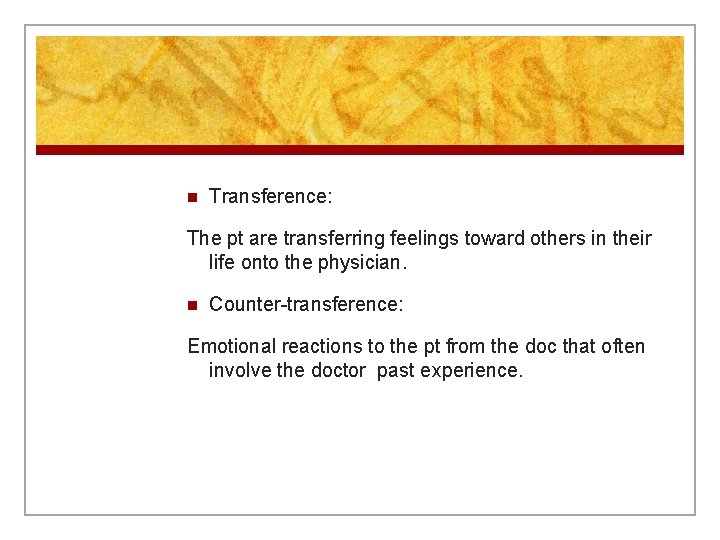 Transference:

The pt are transferring feelings toward others in their life onto the physician.

Counter-transference:

Emotional reactions to the pt from the doc that often involve the doctor past experience.